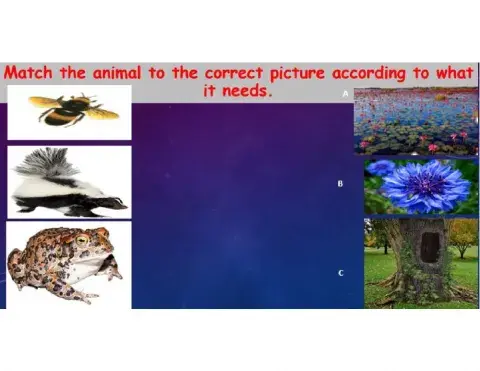 Match the animal to the correct picture according to what it needs.

A

B

C